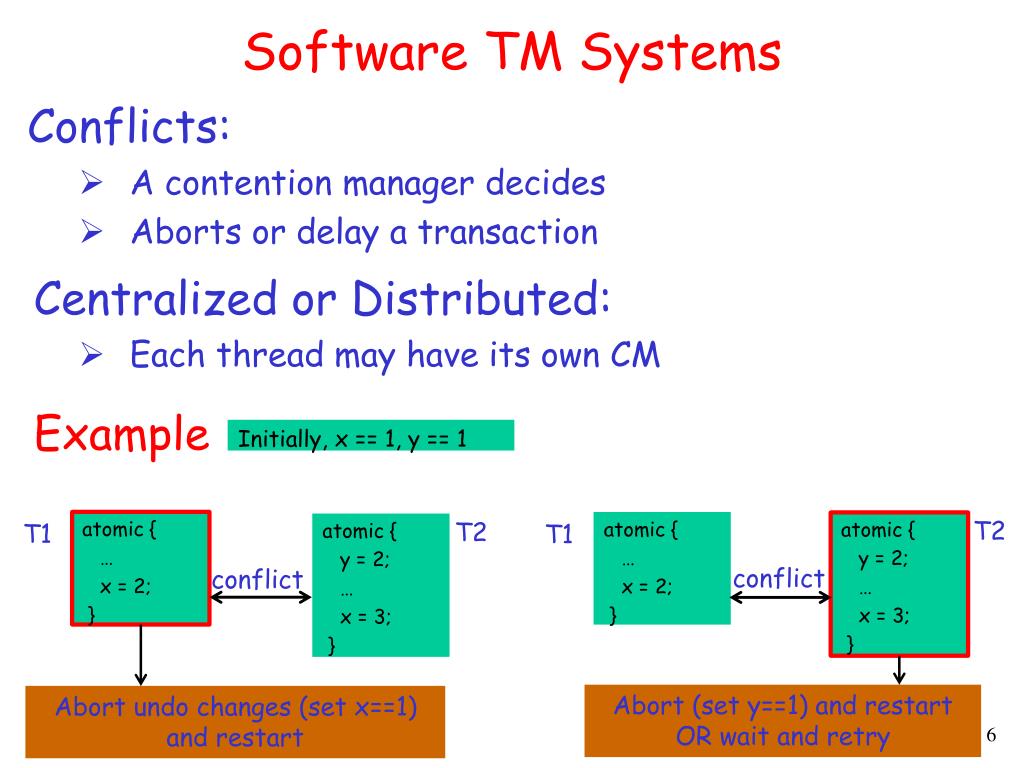 Software TM Systems

Conflicts:

➢ A contention manager decides
➢ Aborts or delay a transaction

Centralized or Distributed:

➢ Each thread may have its own CM

Example

Initially, x == 1, y == 1

T1

atomic {
…
x = 2;
}

conflict

atomic {
y = 2;
…
x = 3;
}

T2

Abort undo changes (set x==1) and restart

T1

atomic {
…
x = 2;
}

conflict

atomic {
y = 2;
…
x = 3;
}

T2

Abort (set y==1) and restart OR wait and retry

6